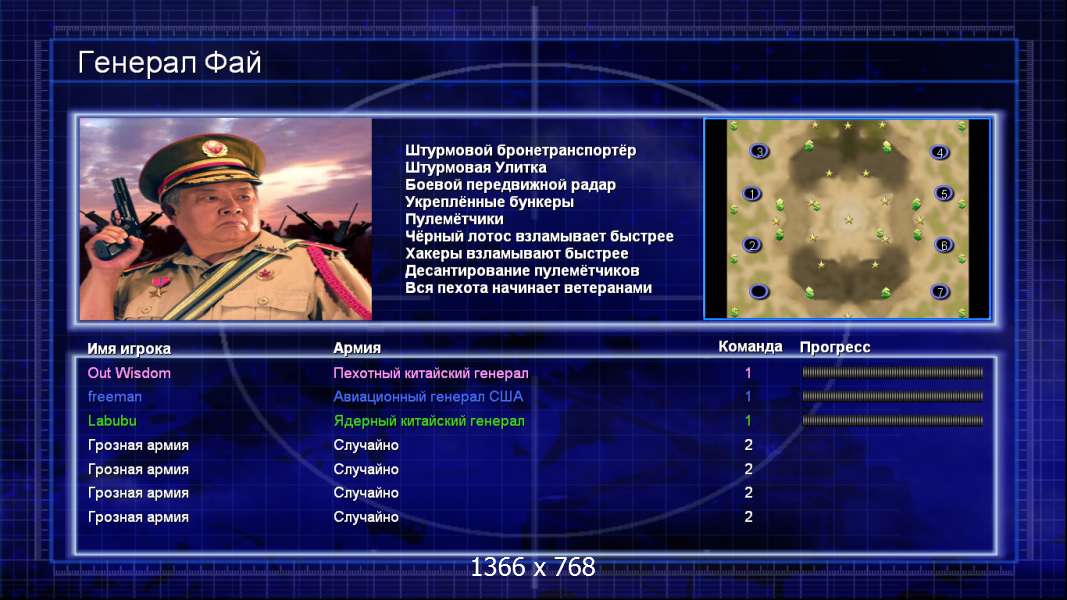 Генерал Фай

Штурмовой бронетранспортёр
Штурмовая Улитка
Боевой передвижной радар
Укреплённые бункеры
Пулемётчики
Чёрный лотос взламывает быстрее
Хакеры взламывают быстрее
Десантирование пулемётчиков
Вся пехота начинает ветеранами

3 4 1 5 2 6 7

| Имя игрока | Армия | Команда | Прогресс |
|---|---|---|---|
| Out Wisdom | Пехотный китайский генерал | 1 | |
| freeman | Авиационный генерал США | 1 | |
| Labubu | Ядерный китайский генерал | 1 | |
| Грозная армия | Случайно | 2 | |
| Грозная армия | Случайно | 2 | |
| Грозная армия | Случайно | 2 | |
| Грозная армия | Случайно | 2 | |

1366 x 768